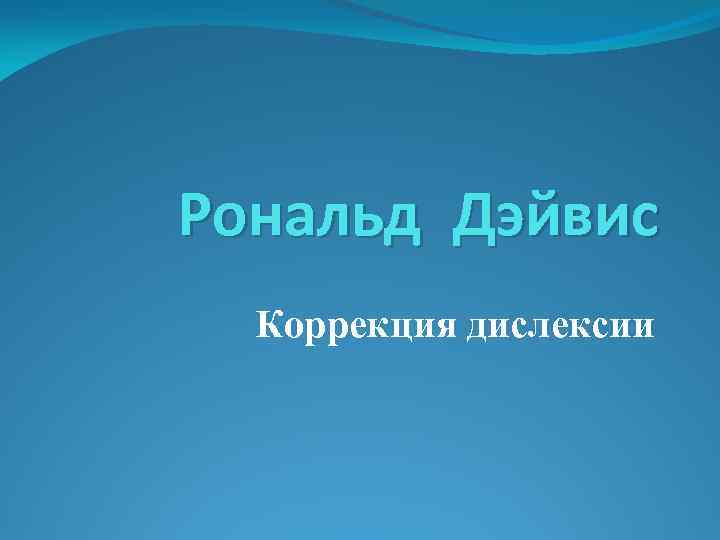 Рональд Дэйвис

Коррекция дислексии